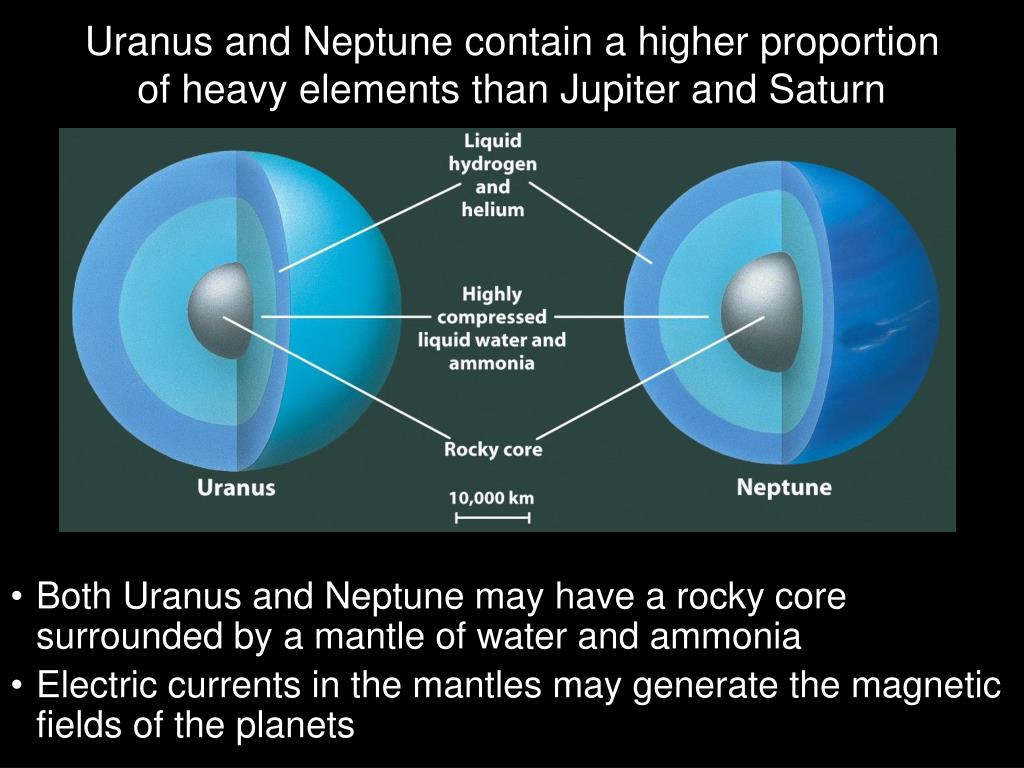 Uranus and Neptune contain a higher proportion of heavy elements than Jupiter and Saturn

Liquid hydrogen and helium

Highly compressed liquid water and ammonia

Rocky core

Uranus

10,000 km

Neptune

• Both Uranus and Neptune may have a rocky core surrounded by a mantle of water and ammonia
• Electric currents in the mantles may generate the magnetic fields of the planets